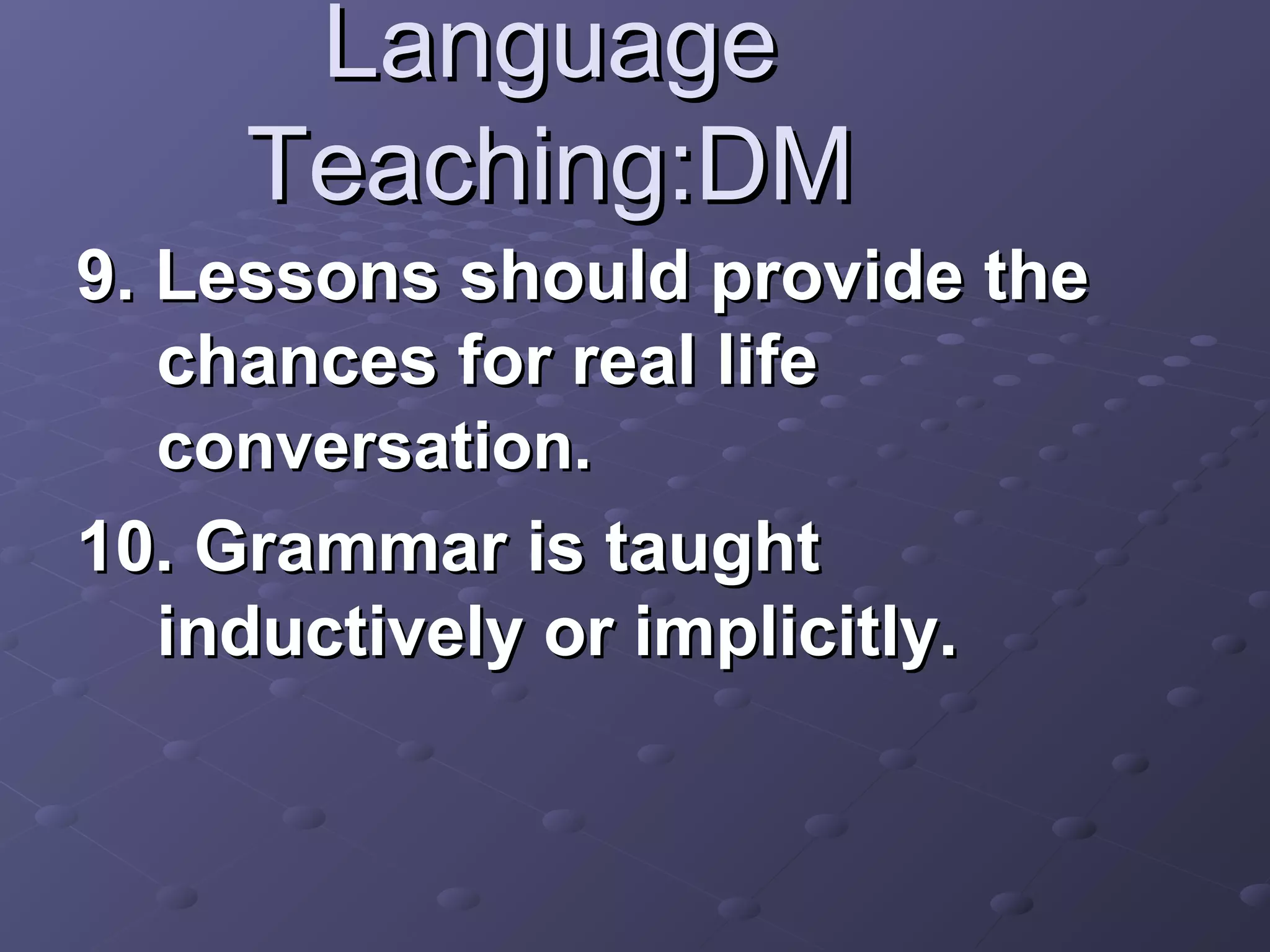 Language Teaching:DM

9. Lessons should provide the chances for real life conversation.

10. Grammar is taught inductively or implicitly.